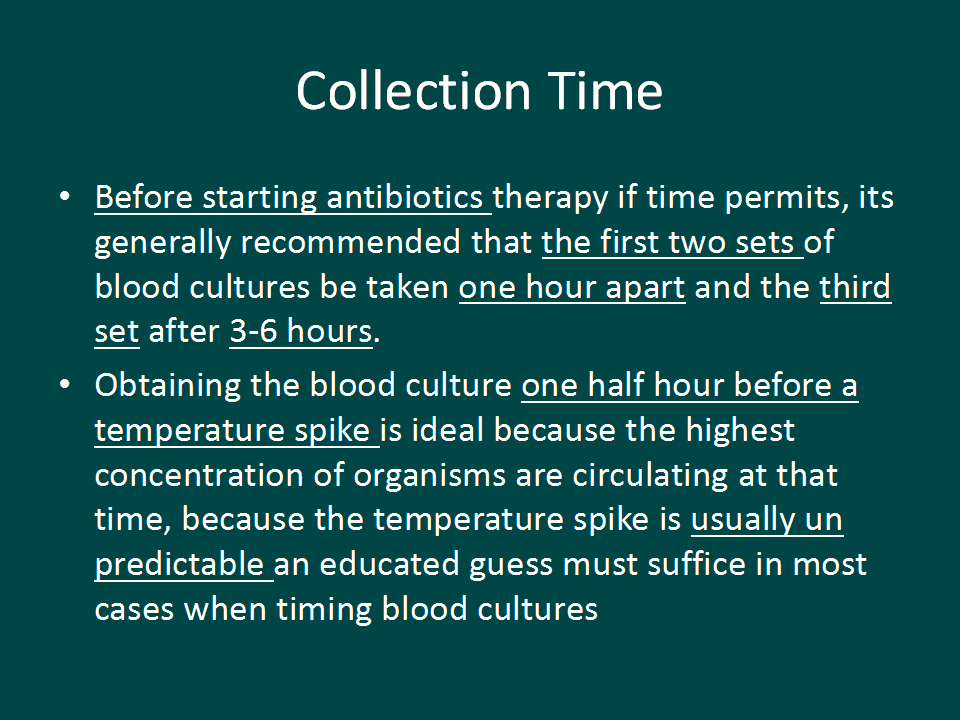 Collection Time

• Before starting antibiotics therapy if time permits, its generally recommended that the first two sets of blood cultures be taken one hour apart and the third set after 3-6 hours.

• Obtaining the blood culture one half hour before a temperature spike is ideal because the highest concentration of organisms are circulating at that time, because the temperature spike is usually un predictable an educated guess must suffice in most cases when timing blood cultures